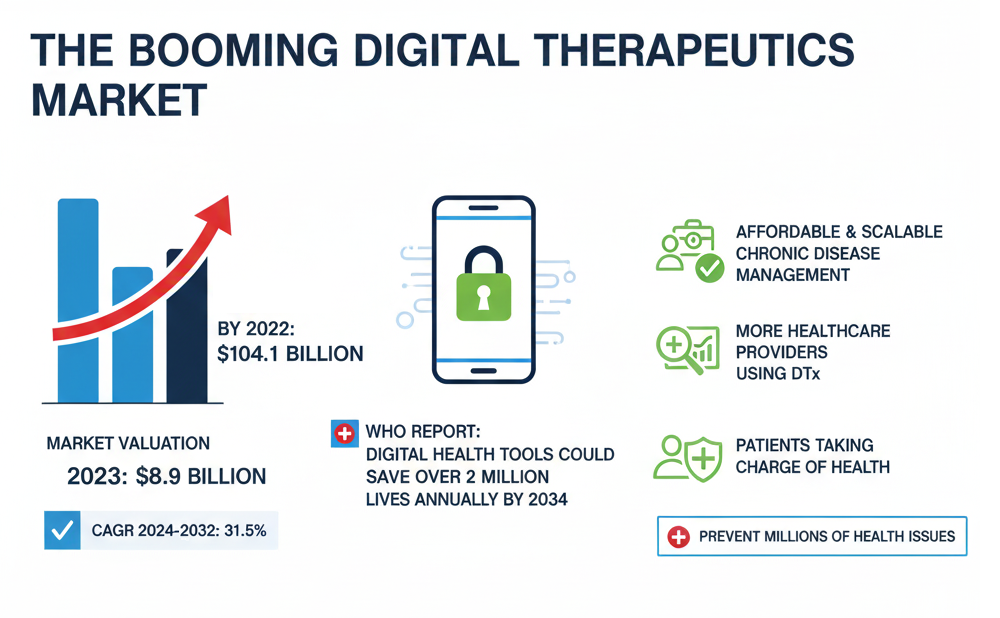 THE BOOMING DIGITAL THERAPEUTICS MARKET

BY 2022:
$104.1 BILLION

MARKET VALUATION
2023: $8.9 BILLION

CAGR 2024-2032: 31.5%

WHO REPORT:
DIGITAL HEALTH TOOLS COULD SAVE OVER 2 MILLION LIVES ANNUALLY BY 2034

AFFORDABLE & SCALABLE CHRONIC DISEASE MANAGEMENT

MORE HEALTHCARE PROVIDERS USING DTx

PATIENTS TAKING CHARGE OF HEALTH

PREVENT MILLIONS OF HEALTH ISSUES